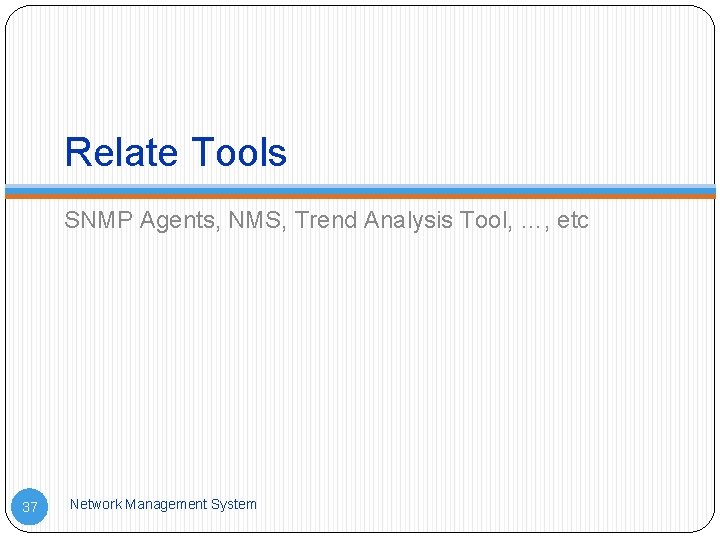 Relate Tools

SNMP Agents, NMS, Trend Analysis Tool, …, etc

37

Network Management System